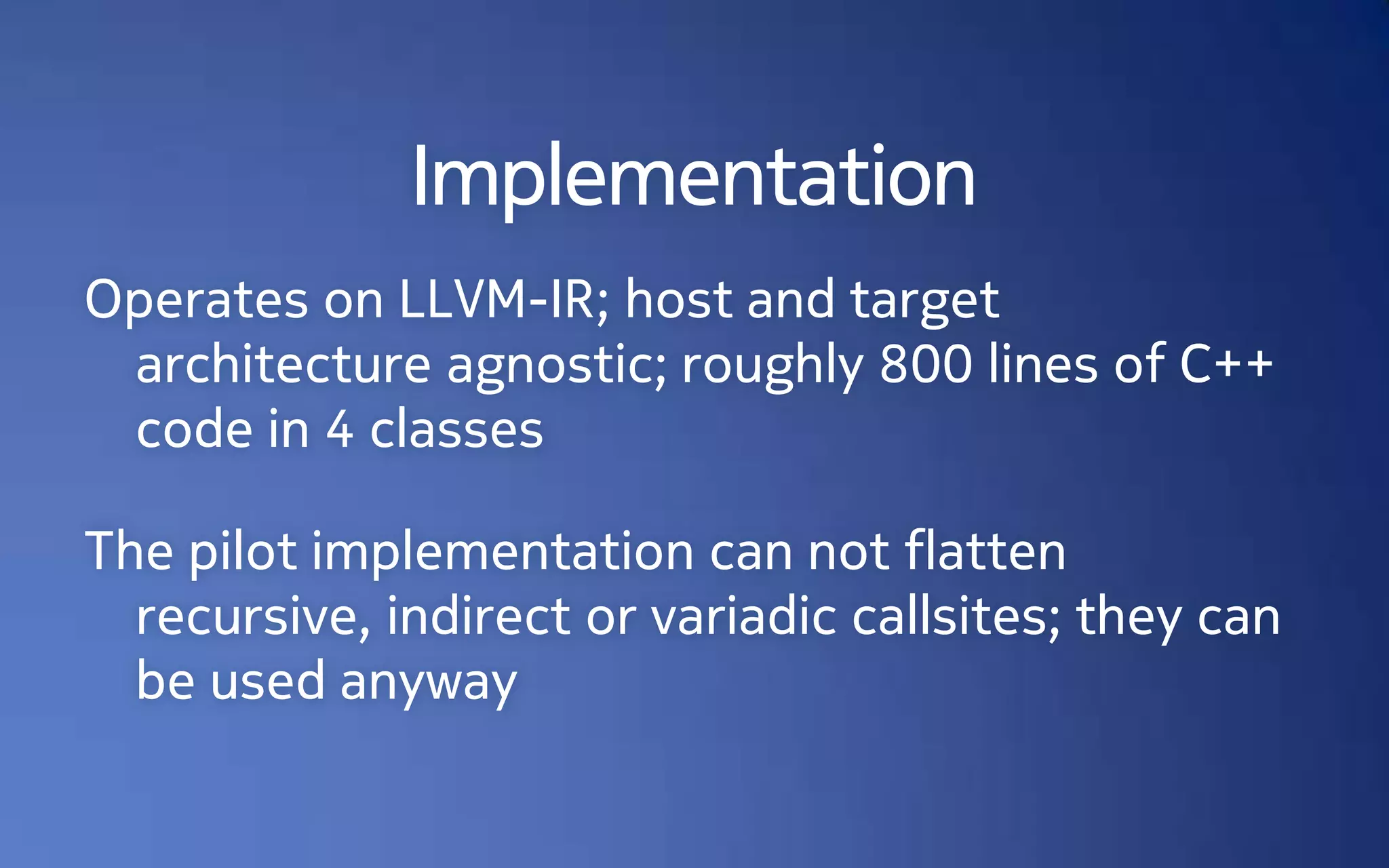 Implementation

Operates on LLVM-IR; host and target architecture agnostic; roughly 800 lines of C++ code in 4 classes

The pilot implementation can not flatten recursive, indirect or variadic callsites; they can be used anyway